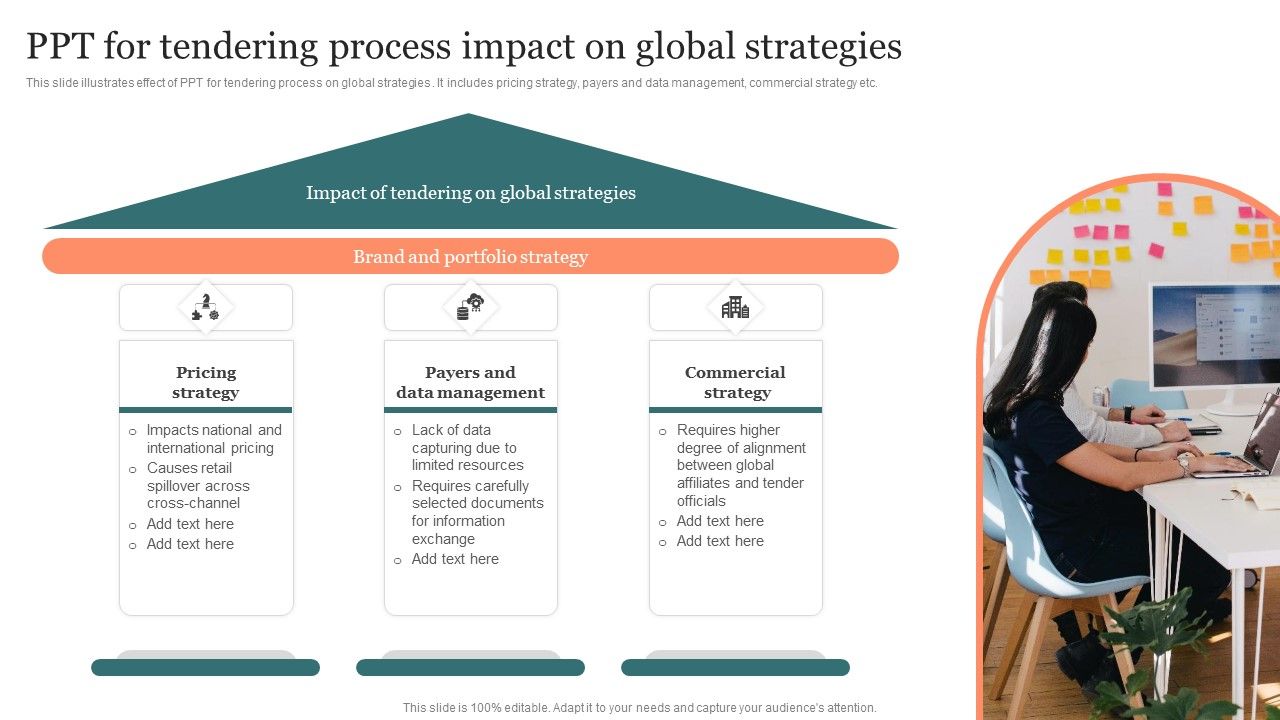 PPT for tendering process impact on global strategies

This slide illustrates effect of PPT for tendering process on global strategies. It includes pricing strategy, payers and data management, commercial strategy etc.

Impact of tendering on global strategies

Brand and portfolio strategy

Pricing strategy

- Impacts national and international pricing
- Causes retail spillover across cross-channel
- Add text here
- Add text here

Payers and data management

- Lack of data capturing due to limited resources
- Requires carefully selected documents for information exchange
- Add text here

Commercial strategy

- Requires higher degree of alignment between global affiliates and tender officials
- Add text here
- Add text here

This slide is 100% editable. Adapt it to your needs and capture your audience's attention.